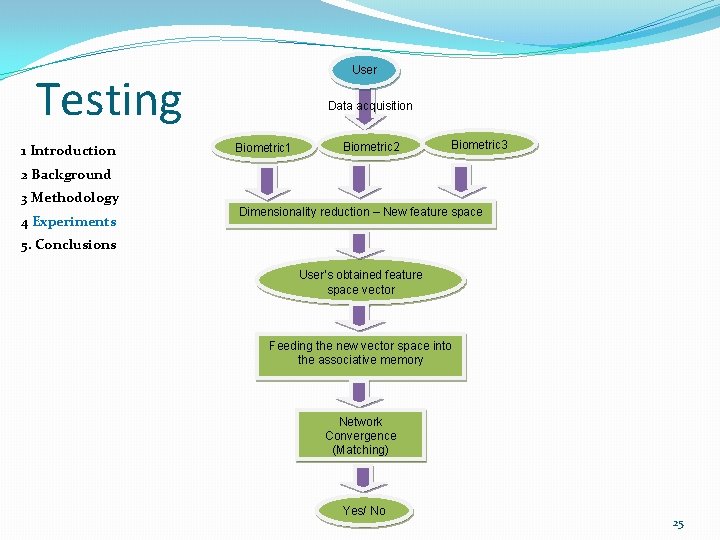 Testing

1 Introduction
2 Background
3 Methodology
4 Experiments
5. Conclusions

User

Data acquisition

Biometric1

Biometric2

Biometric3

Dimensionality reduction – New feature space

User's obtained feature space vector

Feeding the new vector space into the associative memory

Network Convergence (Matching)

Yes/ No

25